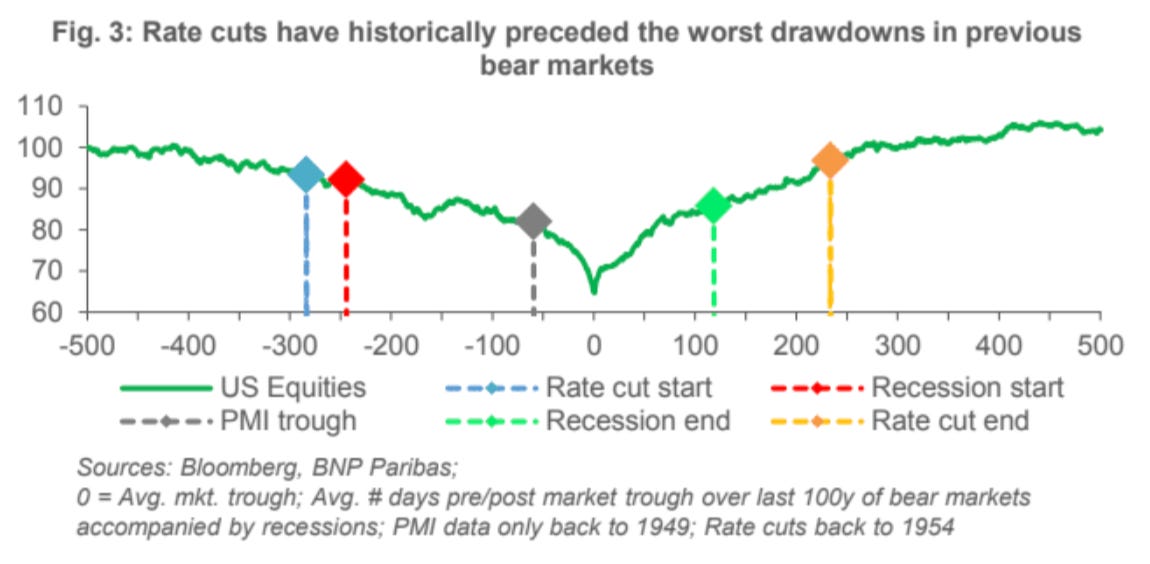 Fig. 3: Rate cuts have historically preceded the worst drawdowns in previous bear markets

110
100
90
80
70
60

-500 -400 -300 -200 -100 0 100 200 300 400 500

US Equities
Rate cut start
Recession start
PMI trough
Recession end
Rate cut end

Sources: Bloomberg, BNP Paribas;
0 = Avg. mkt. trough; Avg. # days pre/post market trough over last 100y of bear markets accompanied by recessions; PMI data only back to 1949; Rate cuts back to 1954